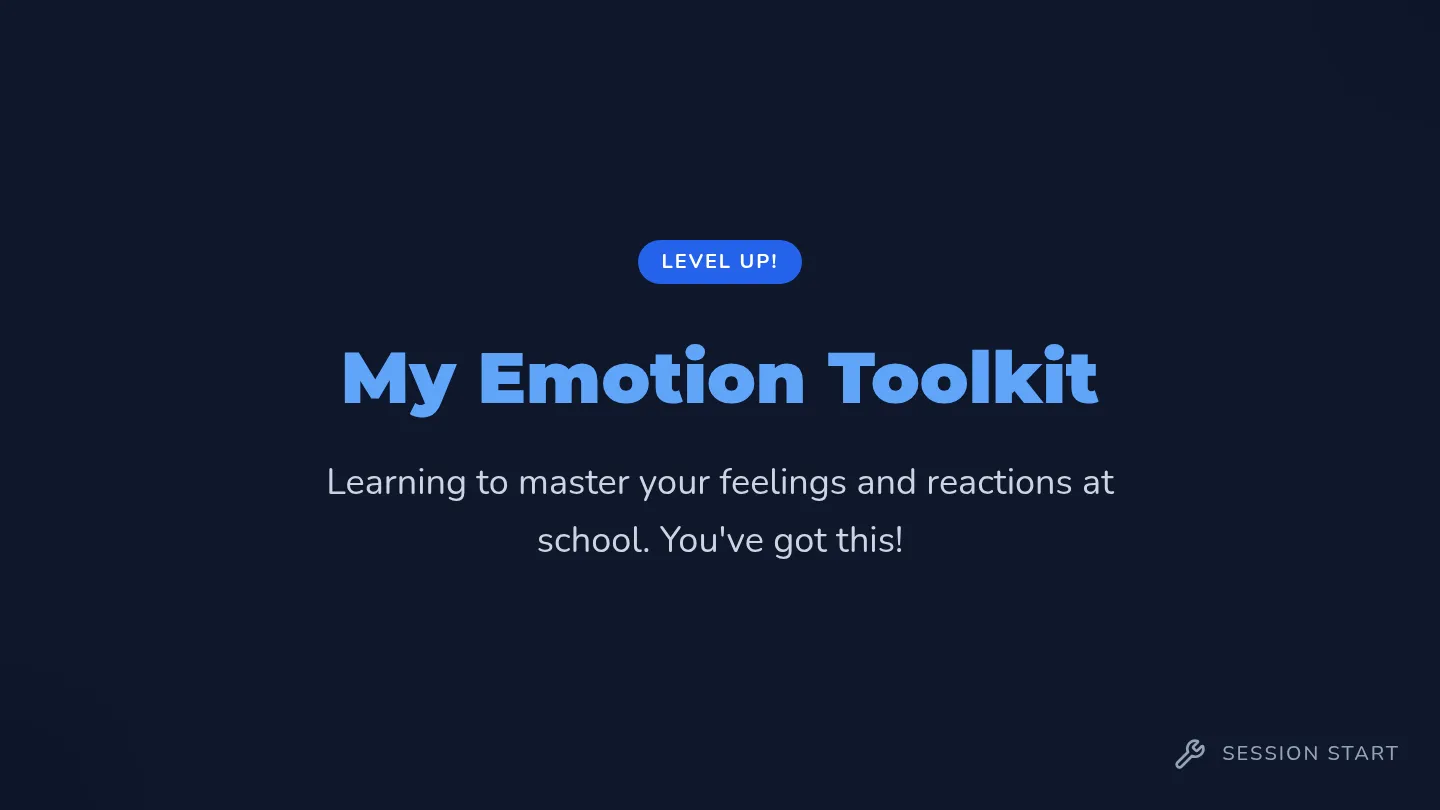 LEVEL UP!

My Emotion Toolkit

Learning to master your feelings and reactions at school. You've got this!

SESSION START